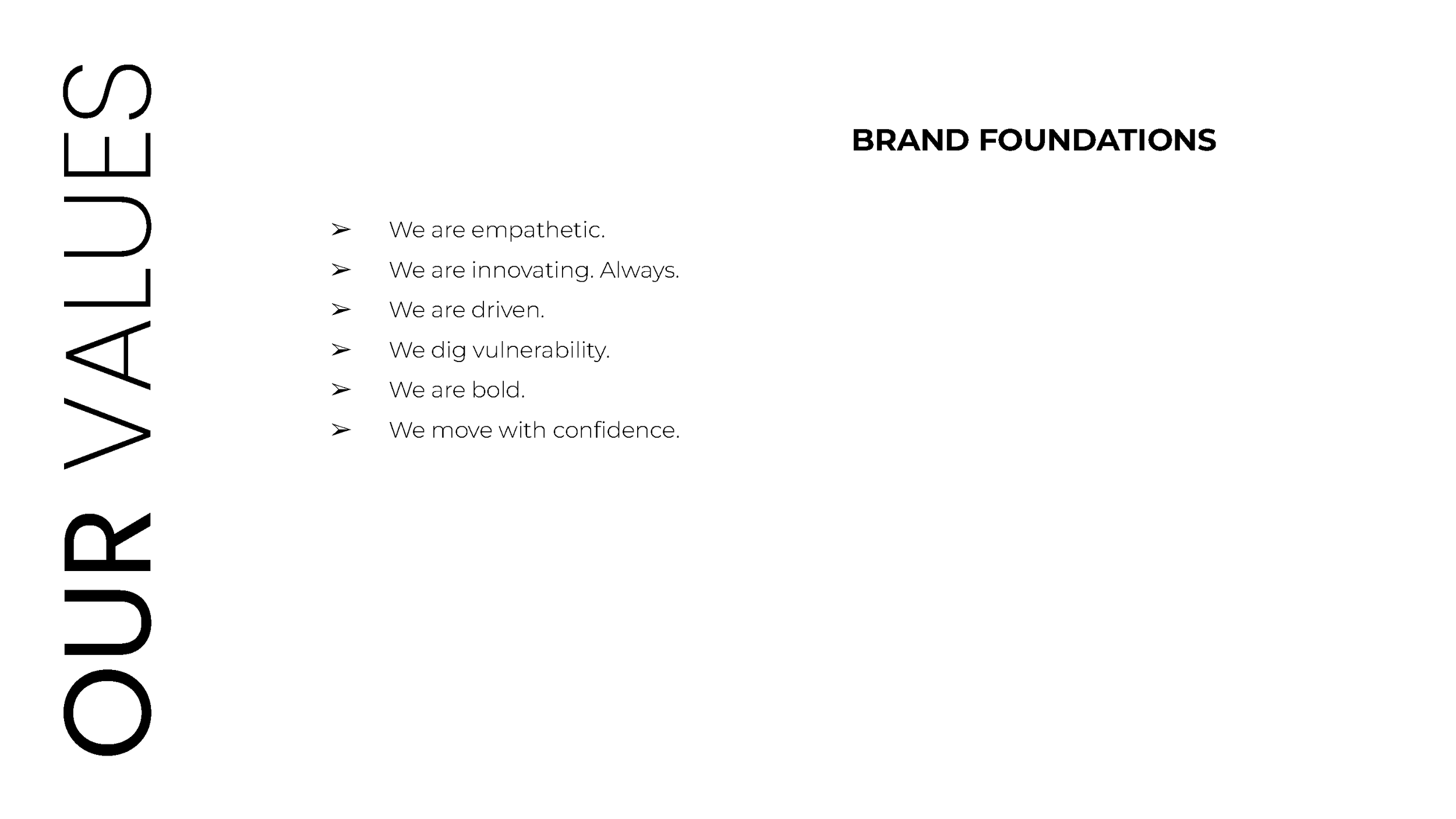 OUR VALUES

BRAND FOUNDATIONS

➢ We are empathetic.
➢ We are innovating. Always.
➢ We are driven.
➢ We dig vulnerability.
➢ We are bold.
➢ We move with confidence.